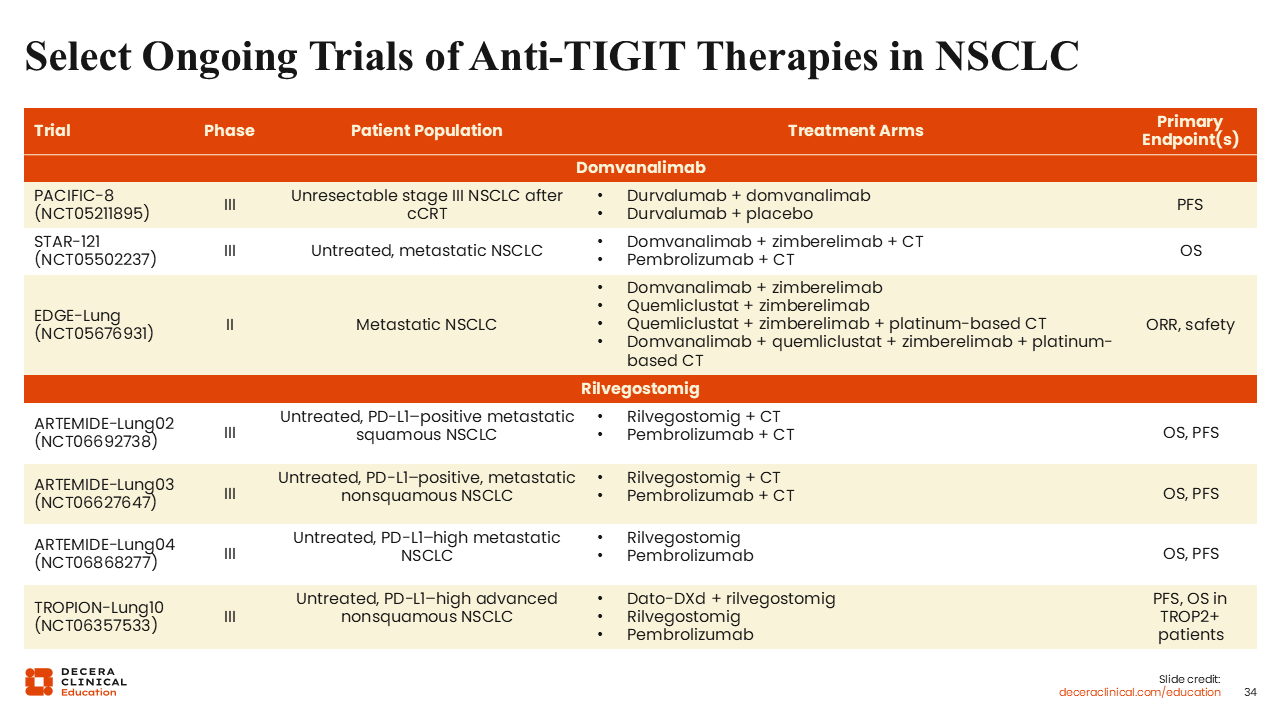 Select Ongoing Trials of Anti-TIGIT Therapies in NSCLC

| Trial | Phase | Patient Population | Treatment Arms | Primary Endpoint(s) |
|---|---|---|---|---|
| Domvanalimab | | | | |
| PACIFIC-8 (NCT05211895) | III | Unresectable stage III NSCLC after cCRT | • Durvalumab + domvanalimab • Durvalumab + placebo | PFS |
| STAR-121 (NCT05502237) | III | Untreated, metastatic NSCLC | • Domvanalimab + zimberelimab + CT • Pembrolizumab + CT | OS |
| EDGE-Lung (NCT05676931) | II | Metastatic NSCLC | • Domvanalimab + zimberelimab • Quemliclustat + zimberelimab • Quemliclustat + zimberelimab + platinum-based CT • Domvanalimab + quemliclustat + zimberelimab + platinum-based CT | ORR, safety |
| Rilvegostomig | | | | |
| ARTEMIDE-Lung02 (NCT06692738) | III | Untreated, PD-L1–positive metastatic squamous NSCLC | • Rilvegostomig + CT • Pembrolizumab + CT | OS, PFS |
| ARTEMIDE-Lung03 (NCT06627647) | III | Untreated, PD-L1–positive, metastatic nonsquamous NSCLC | • Rilvegostomig + CT • Pembrolizumab + CT | OS, PFS |
| ARTEMIDE-Lung04 (NCT06868277) | III | Untreated, PD-L1–high metastatic NSCLC | • Rilvegostomig • Pembrolizumab | OS, PFS |
| TROPION-Lung10 (NCT06357533) | III | Untreated, PD-L1–high advanced nonsquamous NSCLC | • Dato-DXd + rilvegostomig • Rilvegostomig • Pembrolizumab | PFS, OS in TROP2+ patients |

DECERA CLINICAL Education

Slide credit: deceraclinical.com/education

34